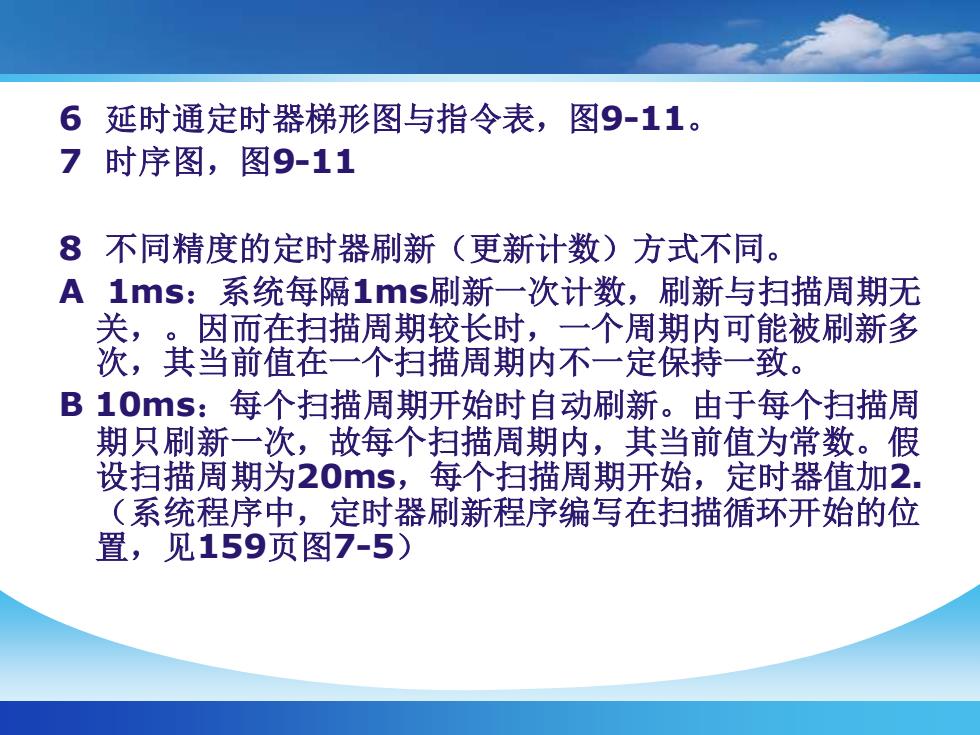 6 延时通定时器梯形图与指令表，图9-11。
7 时序图，图9-11

8 不同精度的定时器刷新（更新计数）方式不同。
A 1ms：系统每隔1ms刷新一次计数，刷新与扫描周期无关，。因而在扫描周期较长时，一个周期内可能被刷新多次，其当前值在一个扫描周期内不一定保持一致。
B 10ms：每个扫描周期开始时自动刷新。由于每个扫描周期只刷新一次，故每个扫描周期内，其当前值为常数。假设扫描周期为20ms，每个扫描周期开始，定时器值加2.（系统程序中，定时器刷新程序编写在扫描循环开始的位置，见159页图7-5）